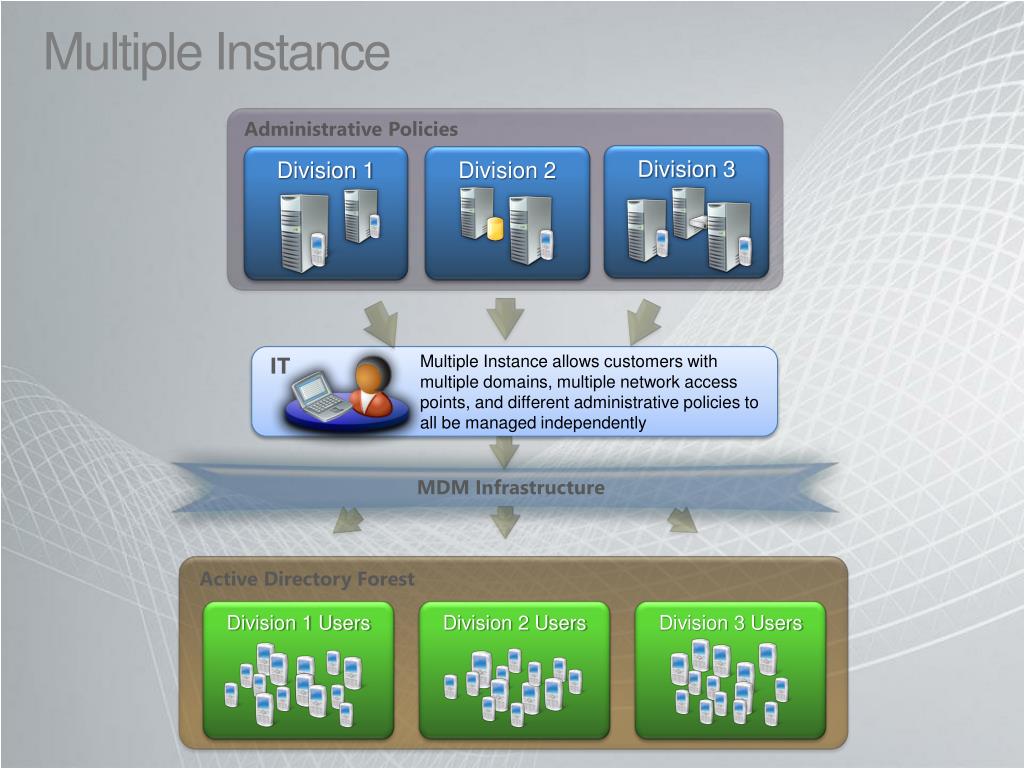 Multiple Instance

Administrative Policies

Division 1

Division 2

Division 3

IT

Multiple Instance allows customers with multiple domains, multiple network access points, and different administrative policies to all be managed independently

MDM Infrastructure

Active Directory Forest

Division 1 Users

Division 2 Users

Division 3 Users